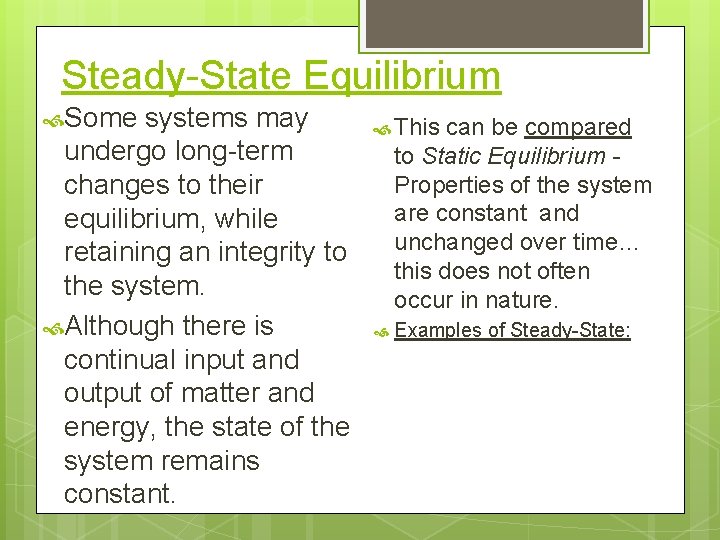 Steady-State Equilibrium

Some systems may undergo long-term changes to their equilibrium, while retaining an integrity to the system.

Although there is continual input and output of matter and energy, the state of the system remains constant.

This can be compared to Static Equilibrium - Properties of the system are constant and unchanged over time… this does not often occur in nature.

Examples of Steady-State: